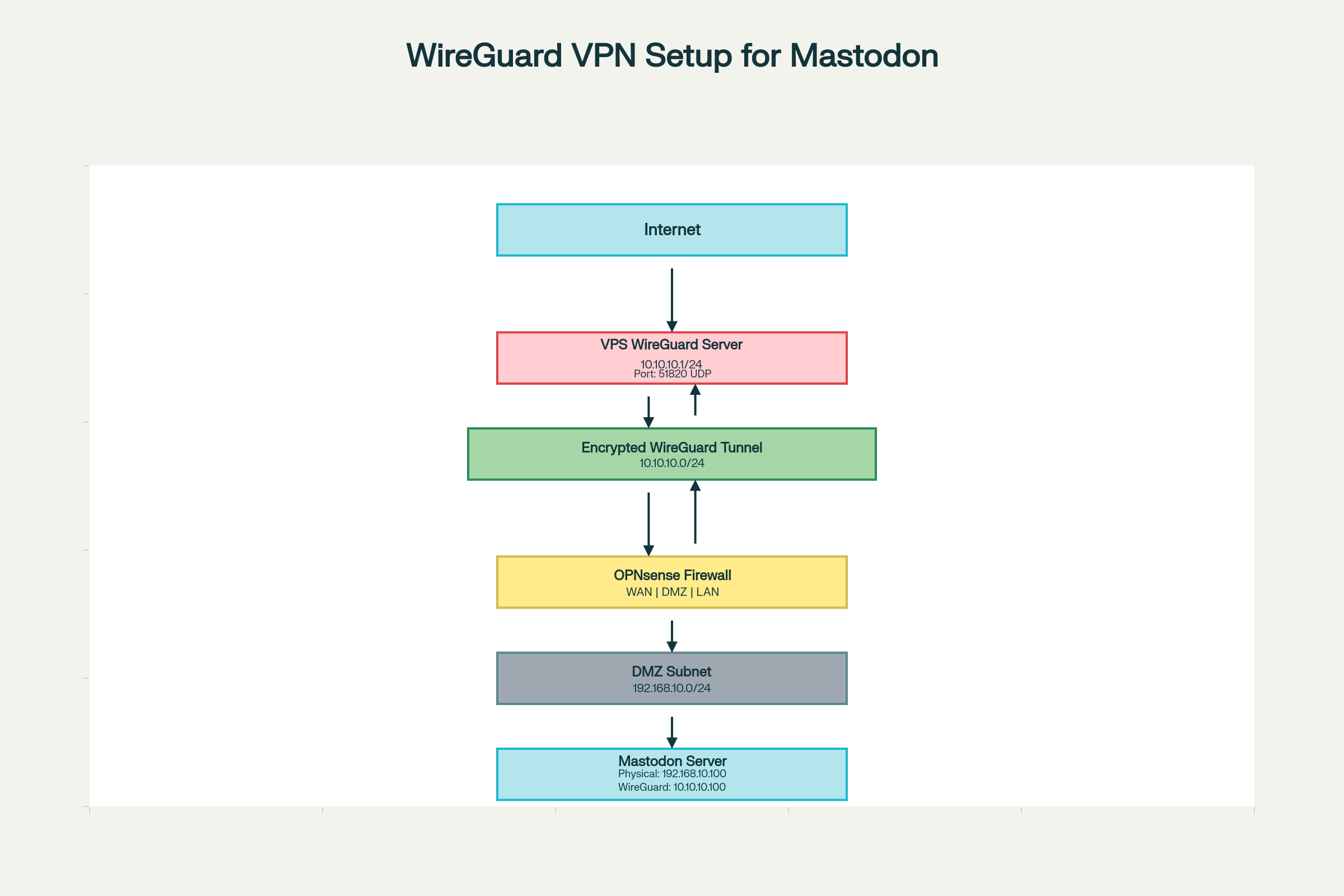 WireGuard VPN Setup for Mastodon

Internet

VPS WireGuard Server
10.10.10.1/24
Port: 51820 UDP

Encrypted WireGuard Tunnel
10.10.10.0/24

OPNsense Firewall
WAN | DMZ | LAN

DMZ Subnet
192.168.10.0/24

Mastodon Server
Physical: 192.168.10.100
WireGuard: 10.10.10.100